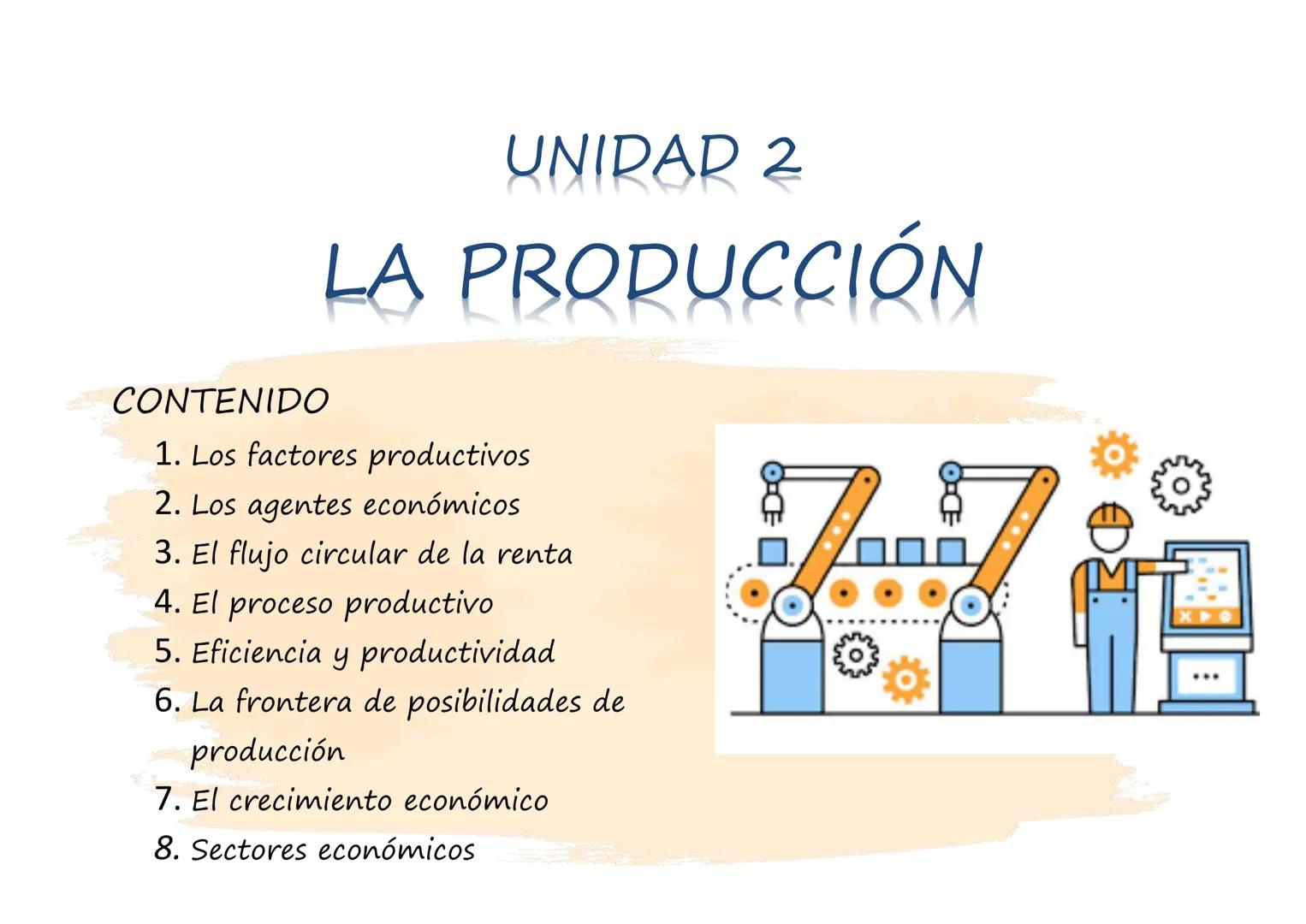 UNIDAD 2

LA PRODUCCIÓN

CONTENIDO

1. Los factores productivos
2. Los agentes económicos
3. El flujo circular de la renta
4. El proceso productivo
5. Eficiencia y productividad
6. La frontera de posibilidades de producción
7. El crecimiento económico
8. Sectores económicos